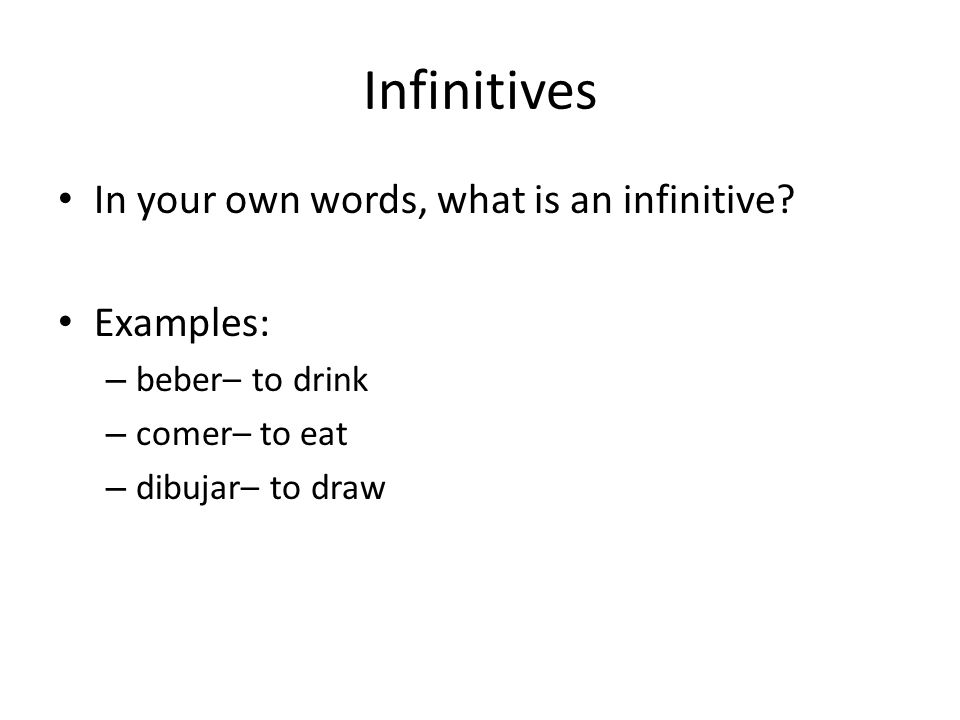 Infinitives

• In your own words, what is an infinitive?

• Examples:
– beber– to drink
– comer– to eat
– dibujar– to draw